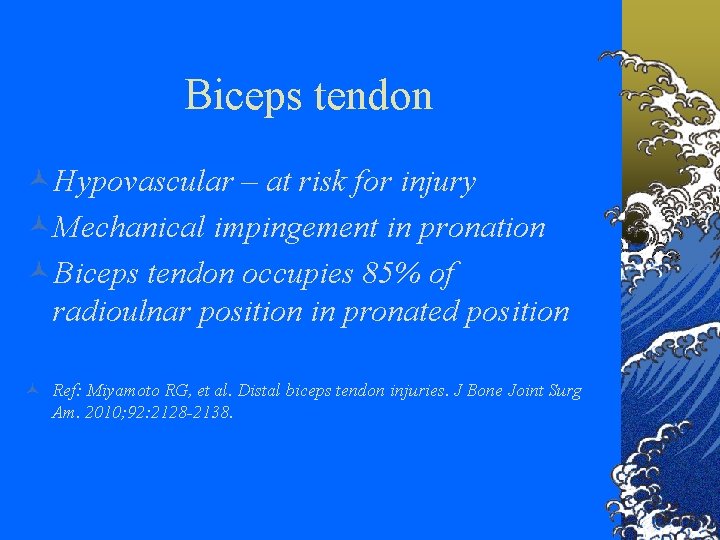 Biceps tendon

Hypovascular – at risk for injury

Mechanical impingement in pronation

Biceps tendon occupies 85% of radioulnar position in pronated position

Ref: Miyamoto RG, et al. Distal biceps tendon injuries. J Bone Joint Surg Am. 2010;92:2128-2138.